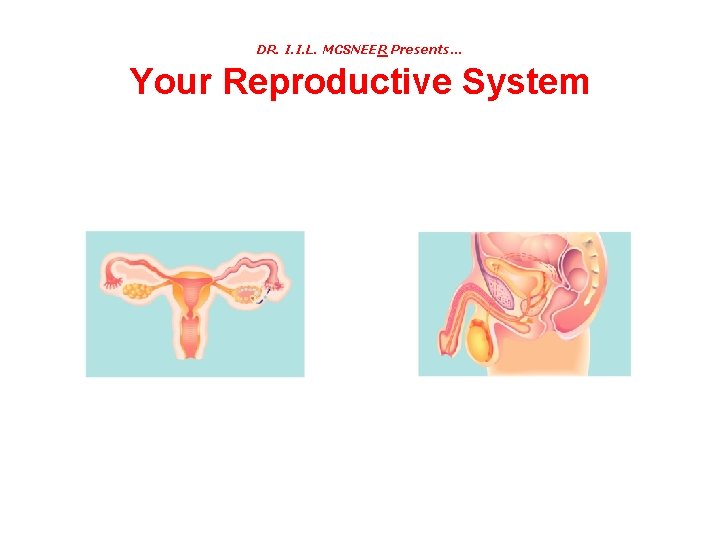 DR. I.I.L. MCSNEER Presents…

Your Reproductive System